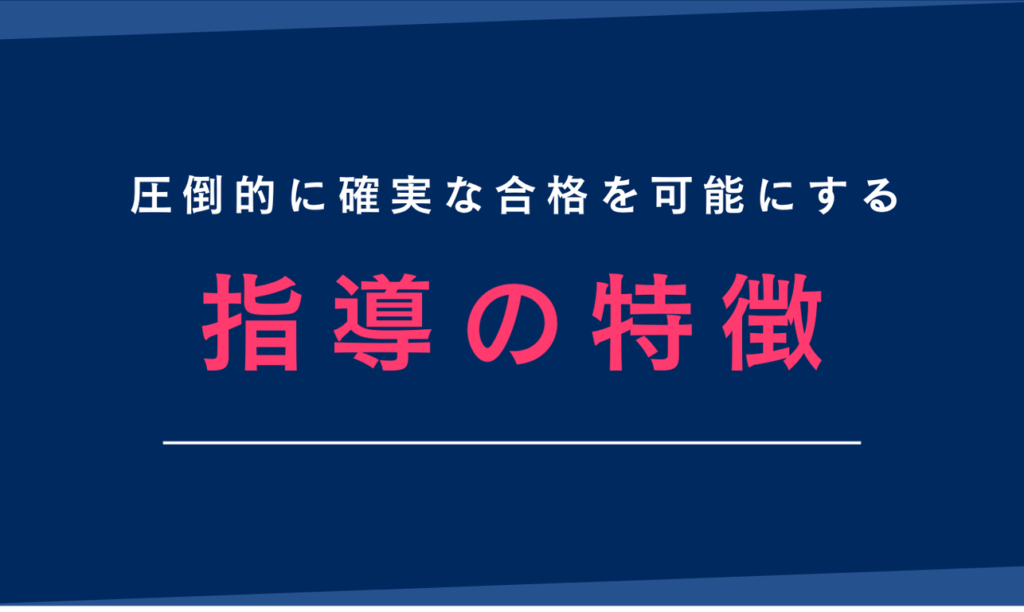 圧倒的に確実な合格を可能にする

指導の特徴